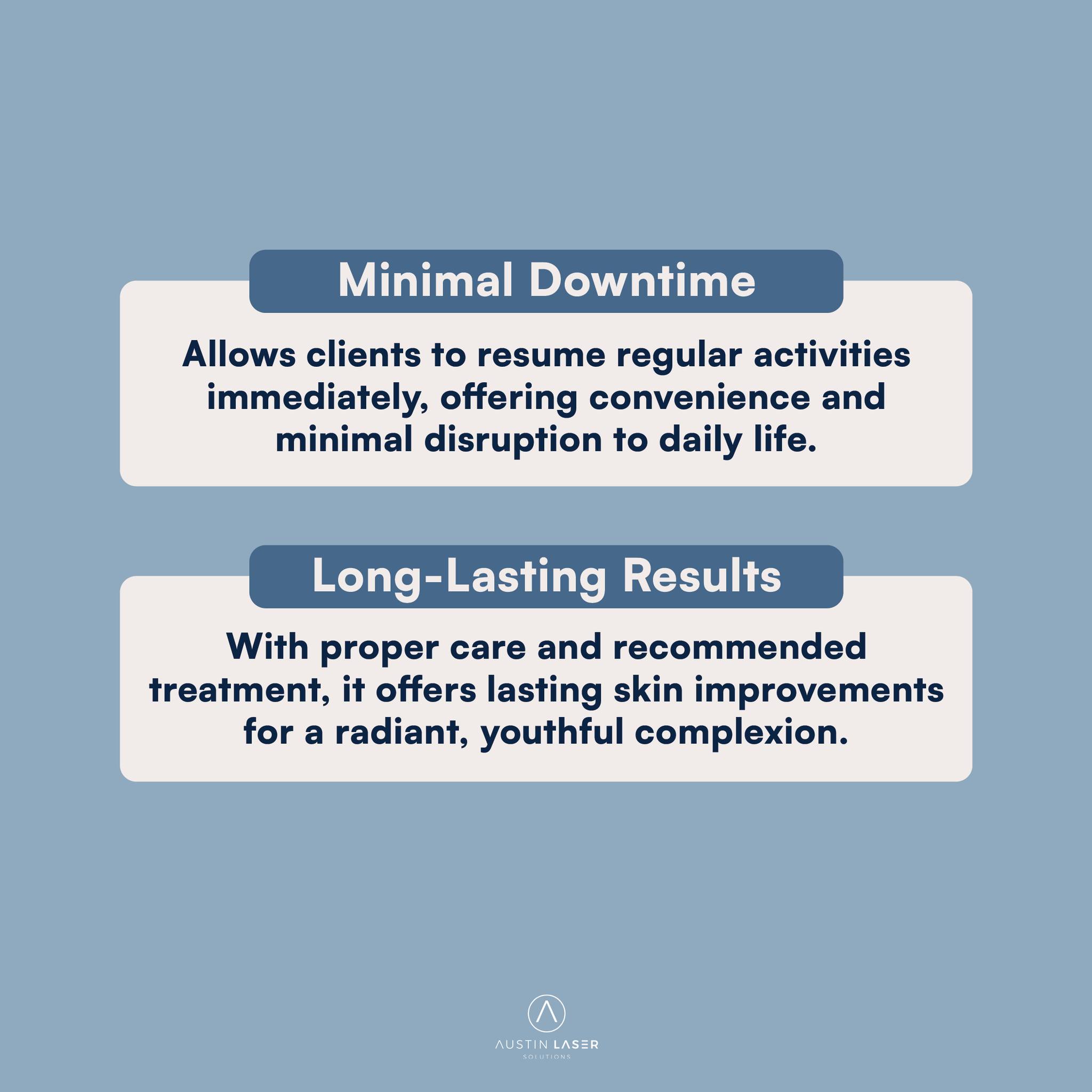 Minimal Downtime

Allows clients to resume regular activities immediately, offering convenience and minimal disruption to daily life.

Long-Lasting Results

With proper care and recommended treatment, it offers lasting skin improvements for a radiant, youthful complexion.

AUSTIN LASER
SOLUTIONS